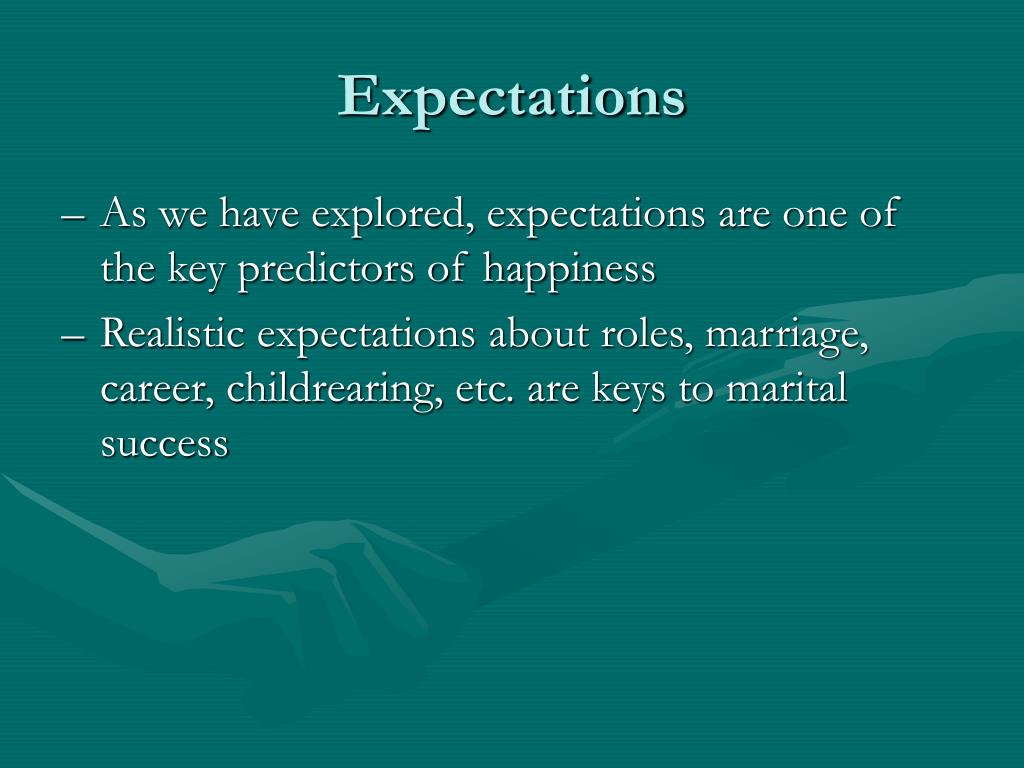 Expectations

– As we have explored, expectations are one of the key predictors of happiness

– Realistic expectations about roles, marriage, career, childrearing, etc. are keys to marital success